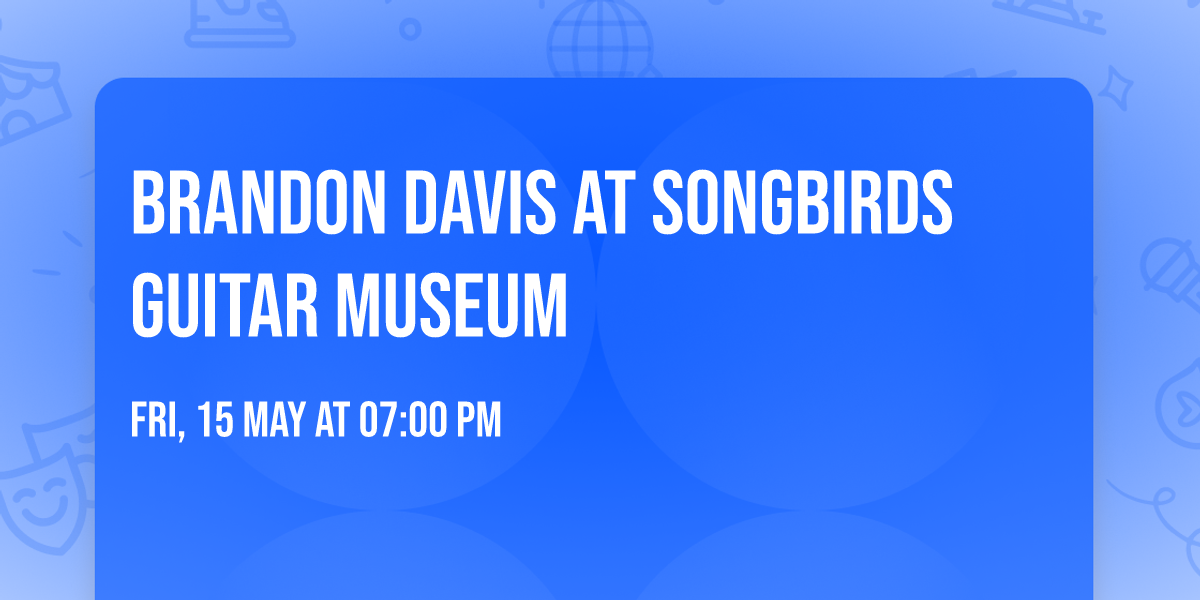 BRANDON DAVIS AT SONGBIRDS GUITAR MUSEUM

FRI, 15 MAY AT 07:00 PM